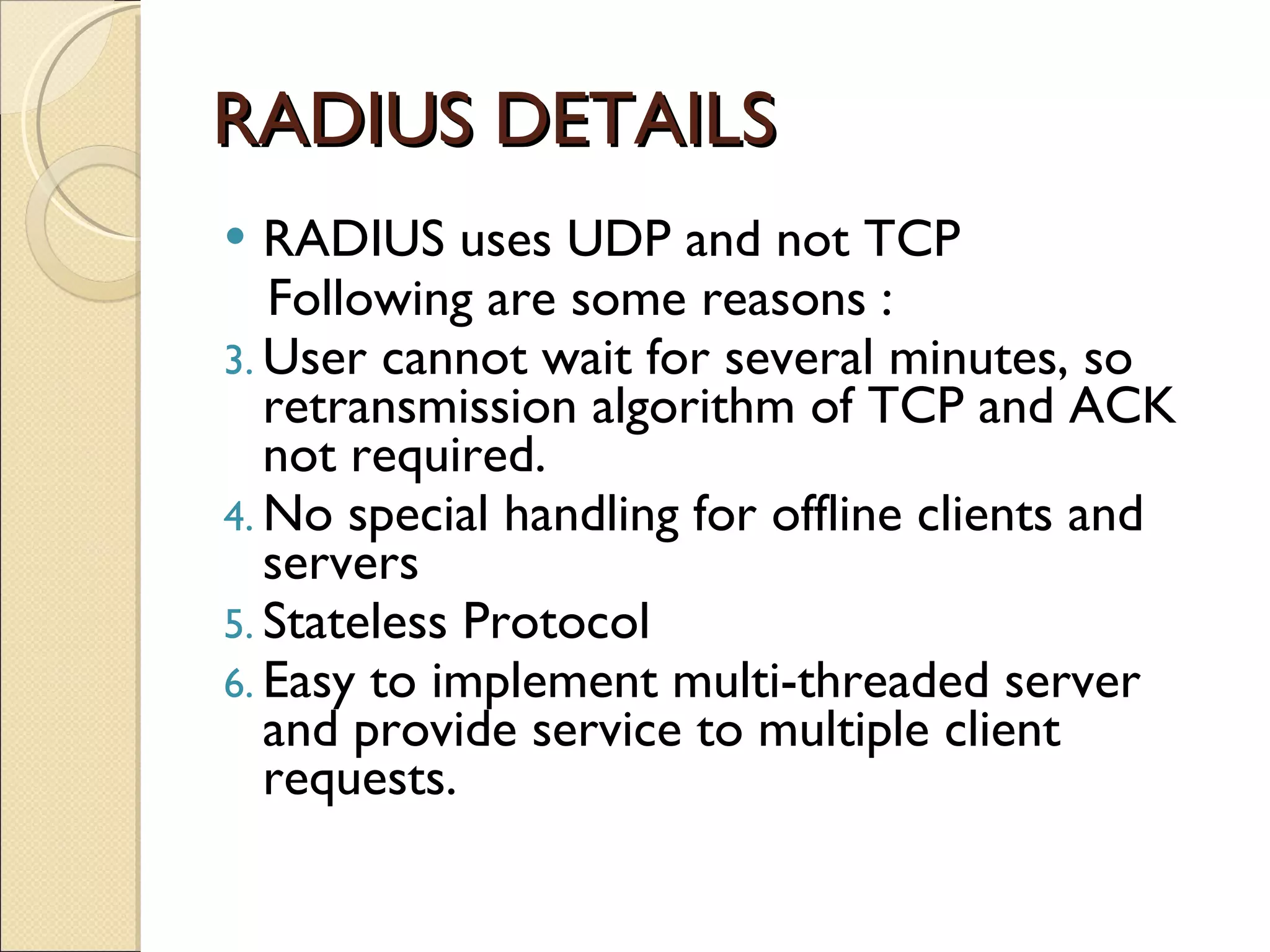 RADIUS DETAILS

• RADIUS uses UDP and not TCP

Following are some reasons :

3. User cannot wait for several minutes, so retransmission algorithm of TCP and ACK not required.
4. No special handling for offline clients and servers
5. Stateless Protocol
6. Easy to implement multi-threaded server and provide service to multiple client requests.